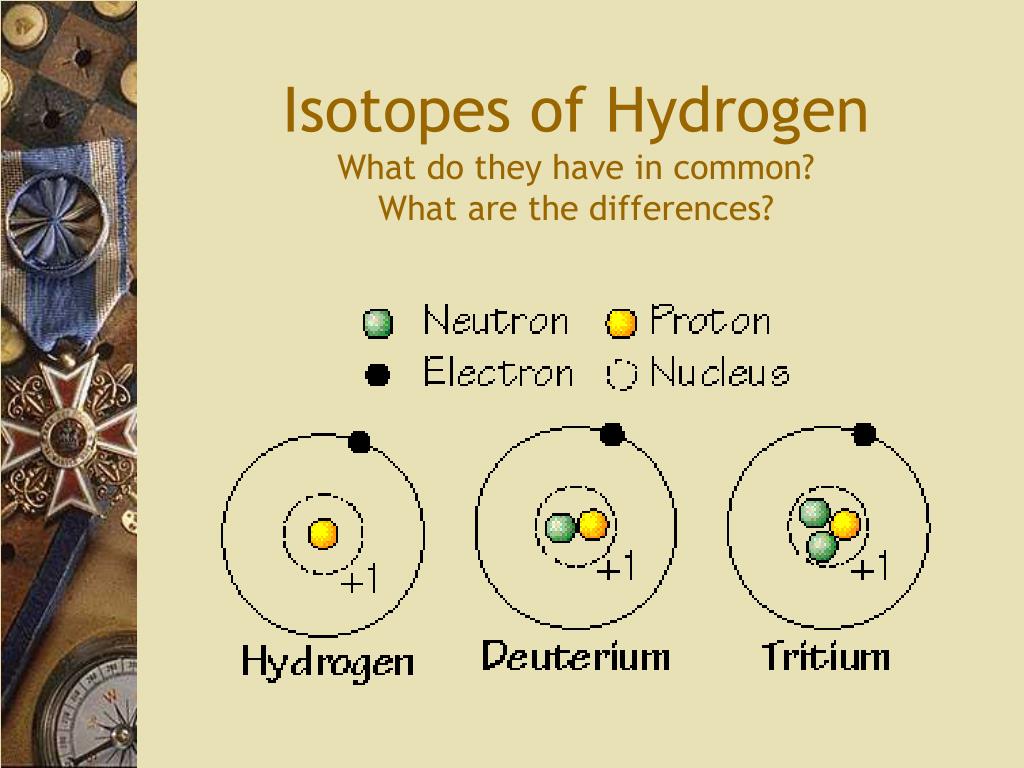 Isotopes of Hydrogen
What do they have in common?
What are the differences?

Neutron
Proton
Electron
Nucleus

+1
Hydrogen

+1
Deuterium

+1
Tritium